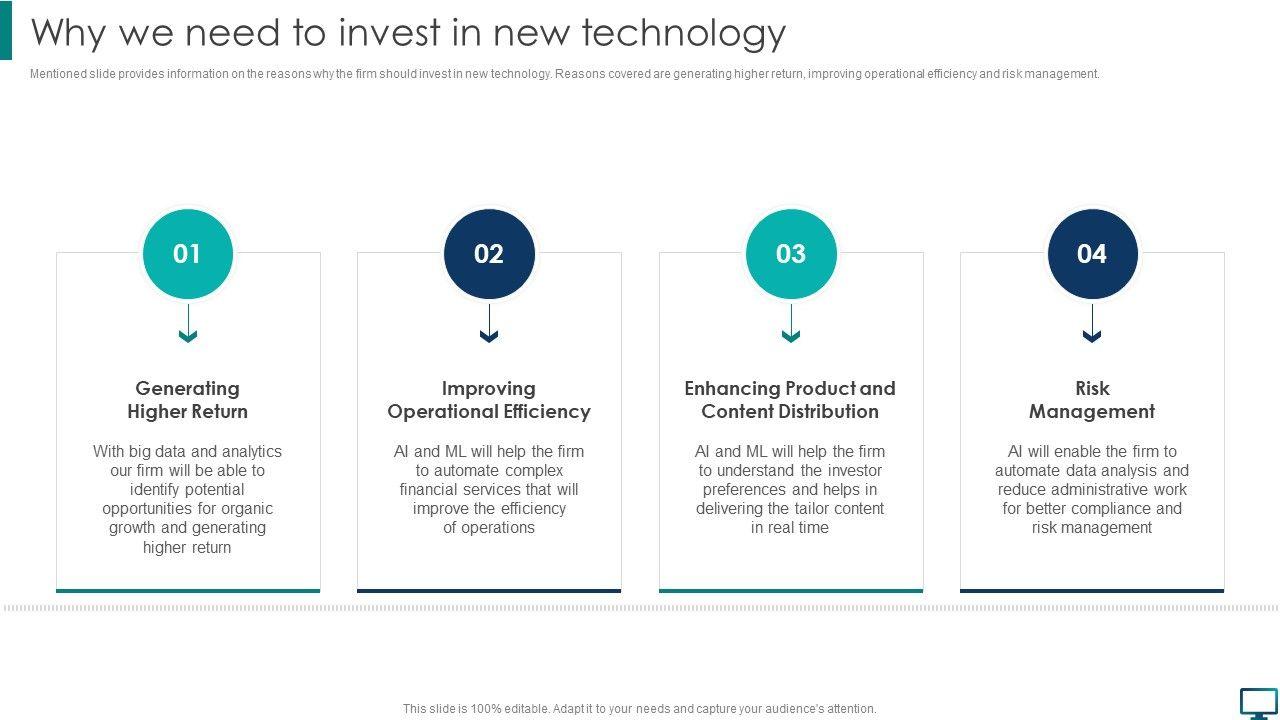 Why we need to invest in new technology

Mentioned slide provides information on the reasons why the firm should invest in new technology. Reasons covered are generating higher return, improving operational efficiency and risk management.

01

Generating Higher Return

With big data and analytics our firm will be able to identify potential opportunities for organic growth and generating higher return

02

Improving Operational Efficiency

AI and ML will help the firm to automate complex financial services that will improve the efficiency of operations

03

Enhancing Product and Content Distribution

AI and ML will help the firm to understand the investor preferences and helps in delivering the tailor content in real time

04

Risk Management

AI will enable the firm to automate data analysis and reduce administrative work for better compliance and risk management

This slide is 100% editable. Adapt it to your needs and capture your audience's attention.